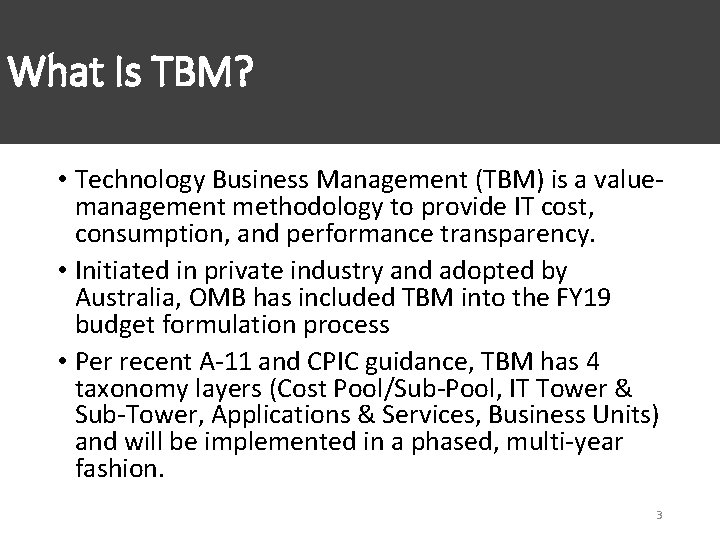 What Is TBM?

• Technology Business Management (TBM) is a value-management methodology to provide IT cost, consumption, and performance transparency.

• Initiated in private industry and adopted by Australia, OMB has included TBM into the FY19 budget formulation process

• Per recent A-11 and CPIC guidance, TBM has 4 taxonomy layers (Cost Pool/Sub-Pool, IT Tower & Sub-Tower, Applications & Services, Business Units) and will be implemented in a phased, multi-year fashion.

3